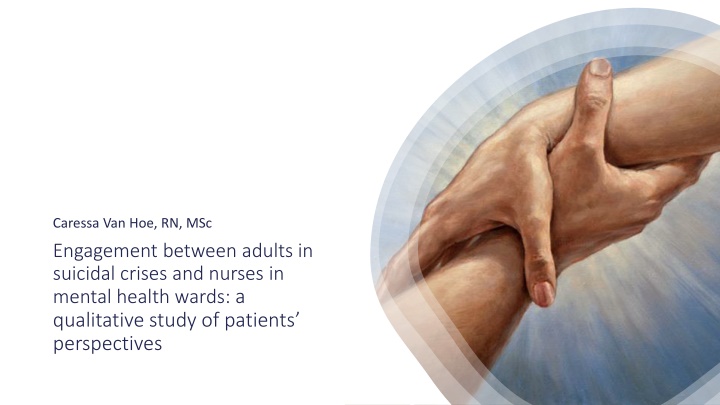 Caressa Van Hoe, RN, MSc

Engagement between adults in suicidal crises and nurses in mental health wards: a qualitative study of patients' perspectives